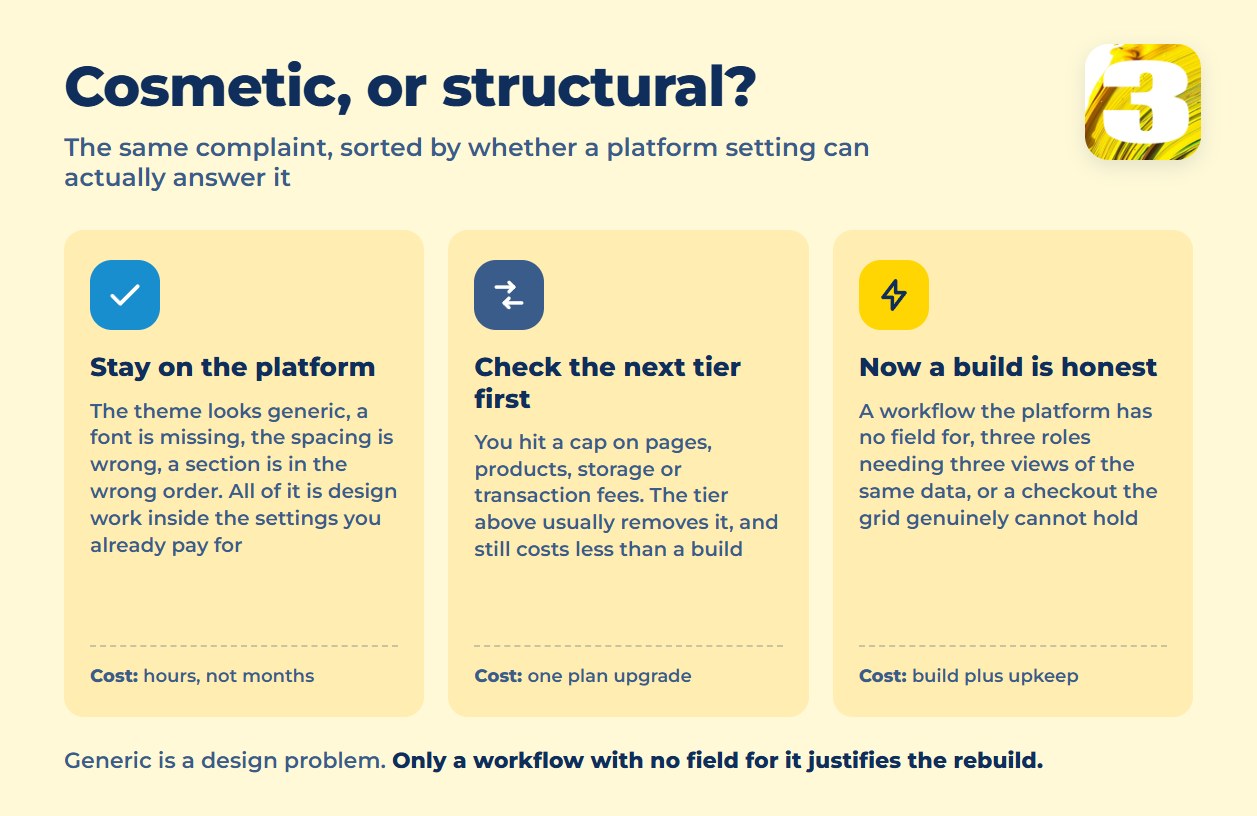 Cosmetic, or structural?

The same complaint, sorted by whether a platform setting can actually answer it

3

Stay on the platform

The theme looks generic, a font is missing, the spacing is wrong, a section is in the wrong order. All of it is design work inside the settings you already pay for

Cost: hours, not months

Check the next tier first

You hit a cap on pages, products, storage or transaction fees. The tier above usually removes it, and still costs less than a build

Cost: one plan upgrade

Now a build is honest

A workflow the platform has no field for, three roles needing three views of the same data, or a checkout the grid genuinely cannot hold

Cost: build plus upkeep

Generic is a design problem. Only a workflow with no field for it justifies the rebuild.